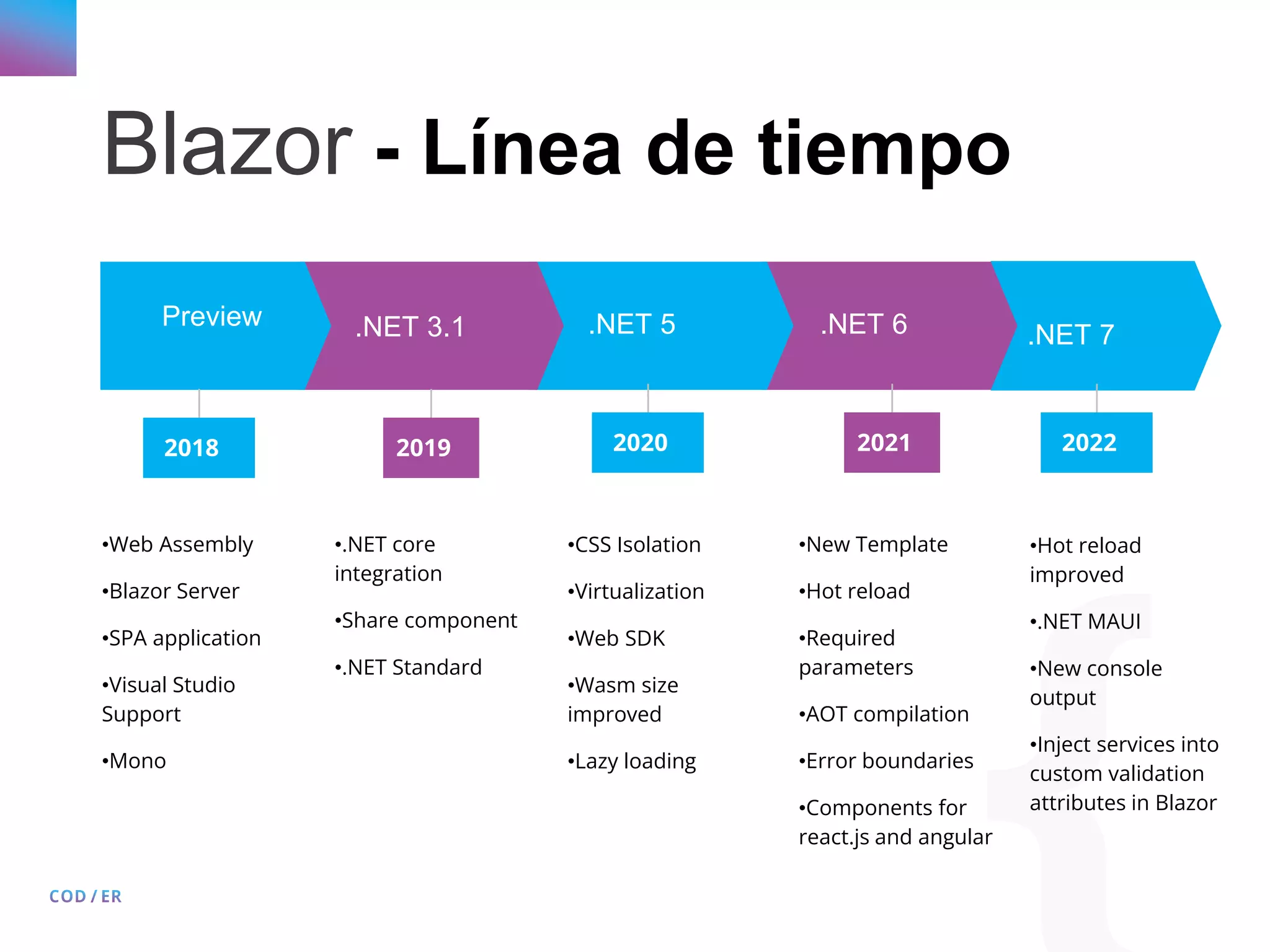 Blazor - Línea de tiempo

Preview

.NET 3.1

.NET 5

.NET 6

.NET 7

2018

2019

2020

2021

2022

•Web Assembly

•Blazor Server

•SPA application

•Visual Studio Support

•Mono

•.NET core integration

•Share component

•.NET Standard

•CSS Isolation

•Virtualization

•Web SDK

•Wasm size improved

•Lazy loading

•New Template

•Hot reload

•Required parameters

•AOT compilation

•Error boundaries

•Components for react.js and angular

•Hot reload improved

•.NET MAUI

•New console output

•Inject services into custom validation attributes in Blazor

COD / ER